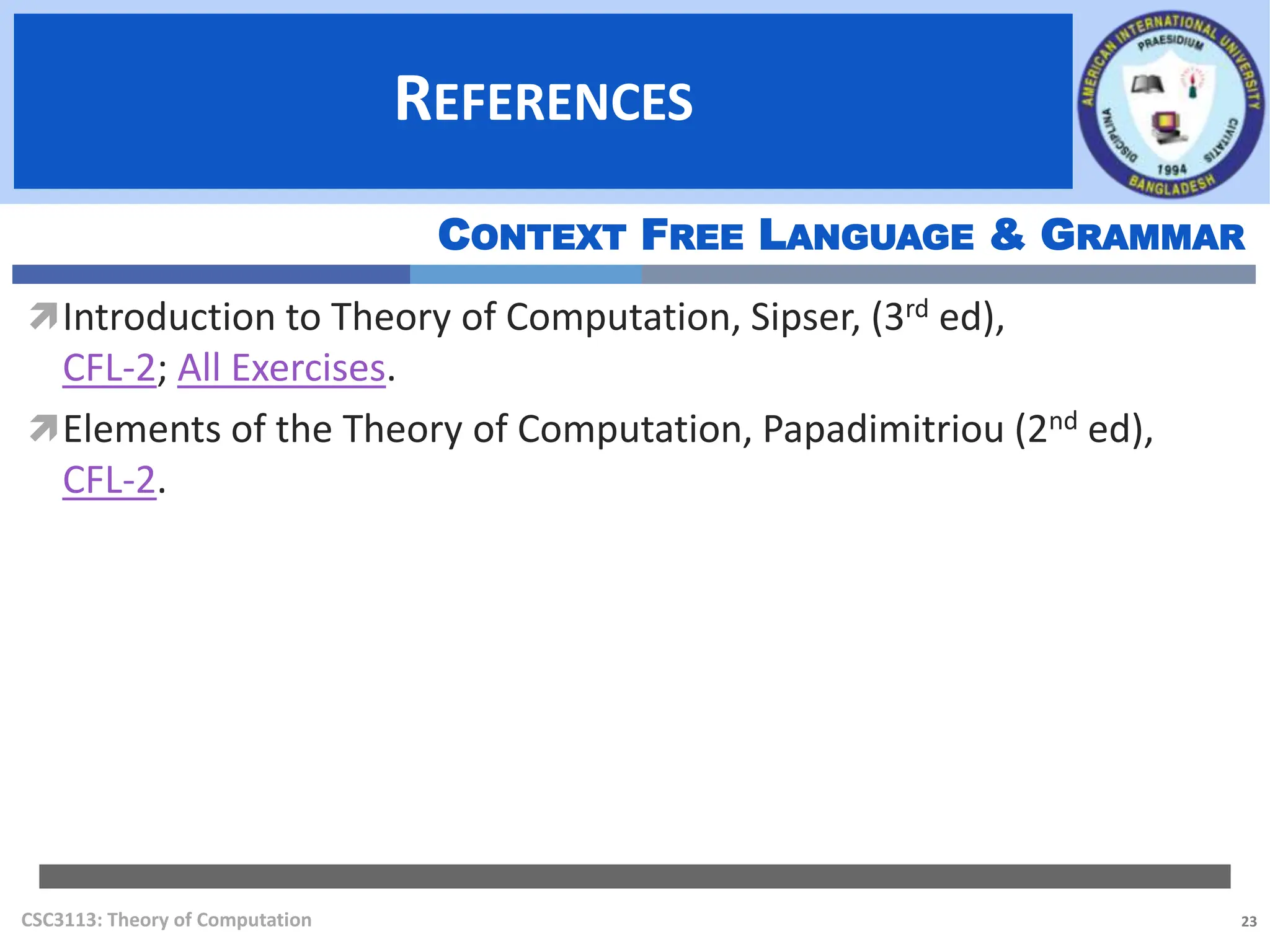 REFERENCES

AMERICAN INTERNATIONAL UNIVERSITY
PRAESIDIUM
DISCIPLINA
CIVITATIS
1994
BANGLADESH

CONTEXT FREE LANGUAGE & GRAMMAR

Introduction to Theory of Computation, Sipser, (3$^{rd}$ ed), CFL-2; All Exercises.

Elements of the Theory of Computation, Papadimitriou (2$^{nd}$ ed), CFL-2.

CSC3113: Theory of Computation

23